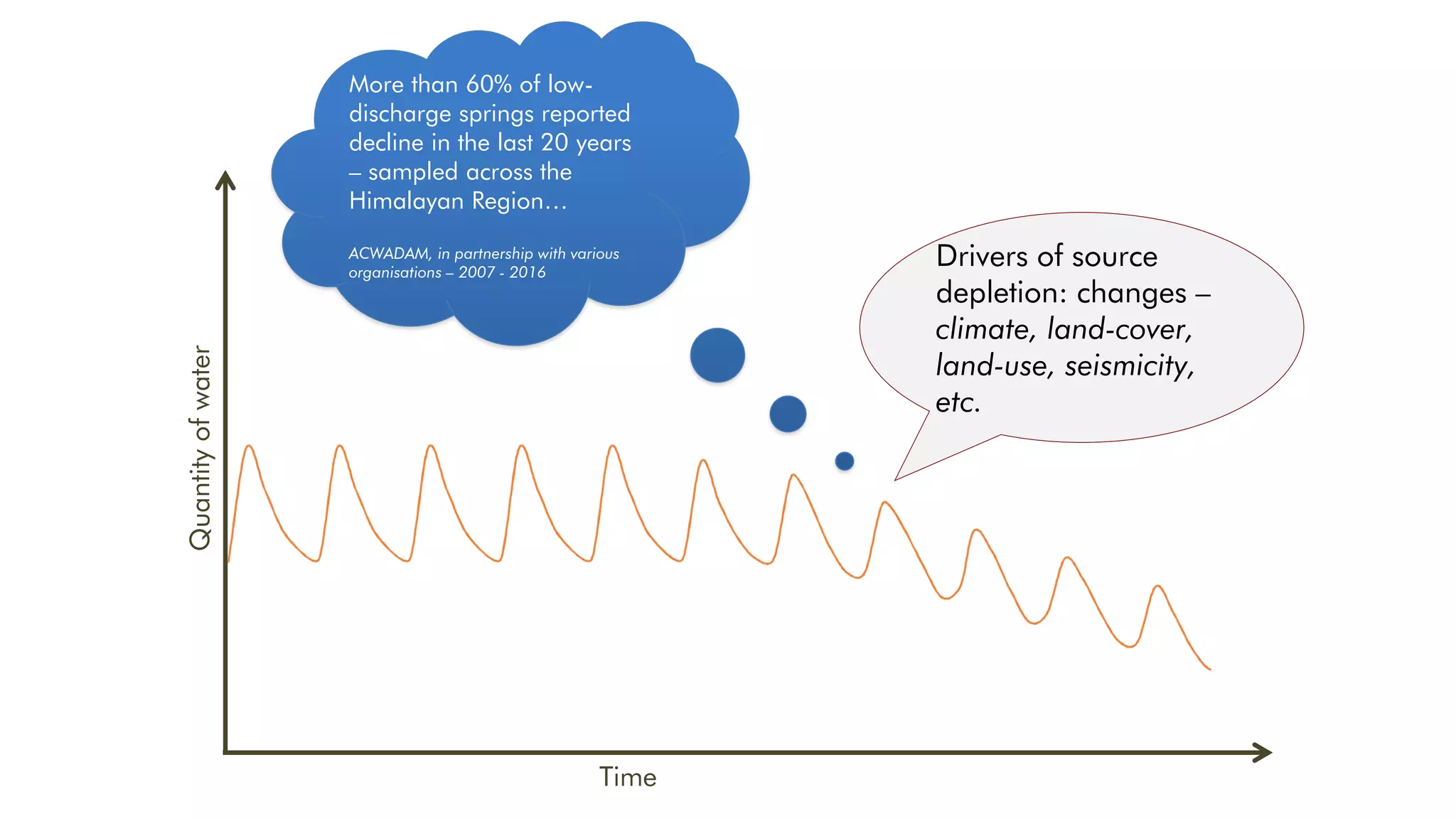 More than 60% of low-discharge springs reported decline in the last 20 years – sampled across the Himalayan Region…

ACWADAM, in partnership with various organisations – 2007 - 2016

Drivers of source depletion: changes – climate, land-cover, land-use, seismicity, etc.

Quantity of water

Time